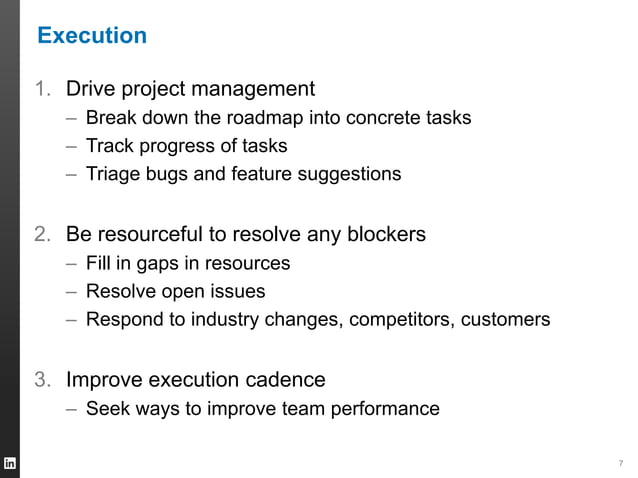 Execution

1. Drive project management
– Break down the roadmap into concrete tasks
– Track progress of tasks
– Triage bugs and feature suggestions

2. Be resourceful to resolve any blockers
– Fill in gaps in resources
– Resolve open issues
– Respond to industry changes, competitors, customers

3. Improve execution cadence
– Seek ways to improve team performance

in

7